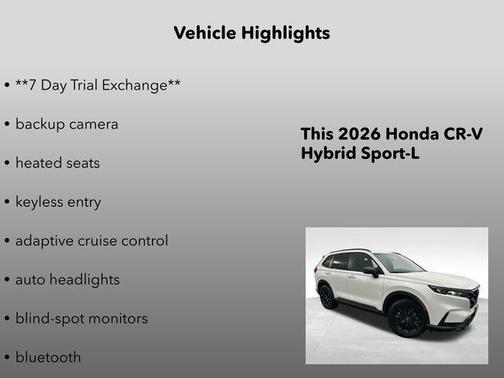 Vehicle Highlights

• **7 Day Trial Exchange**

• backup camera

• heated seats

• keyless entry

• adaptive cruise control

• auto headlights

• blind-spot monitors

• bluetooth

This 2026 Honda CR-V Hybrid Sport-L